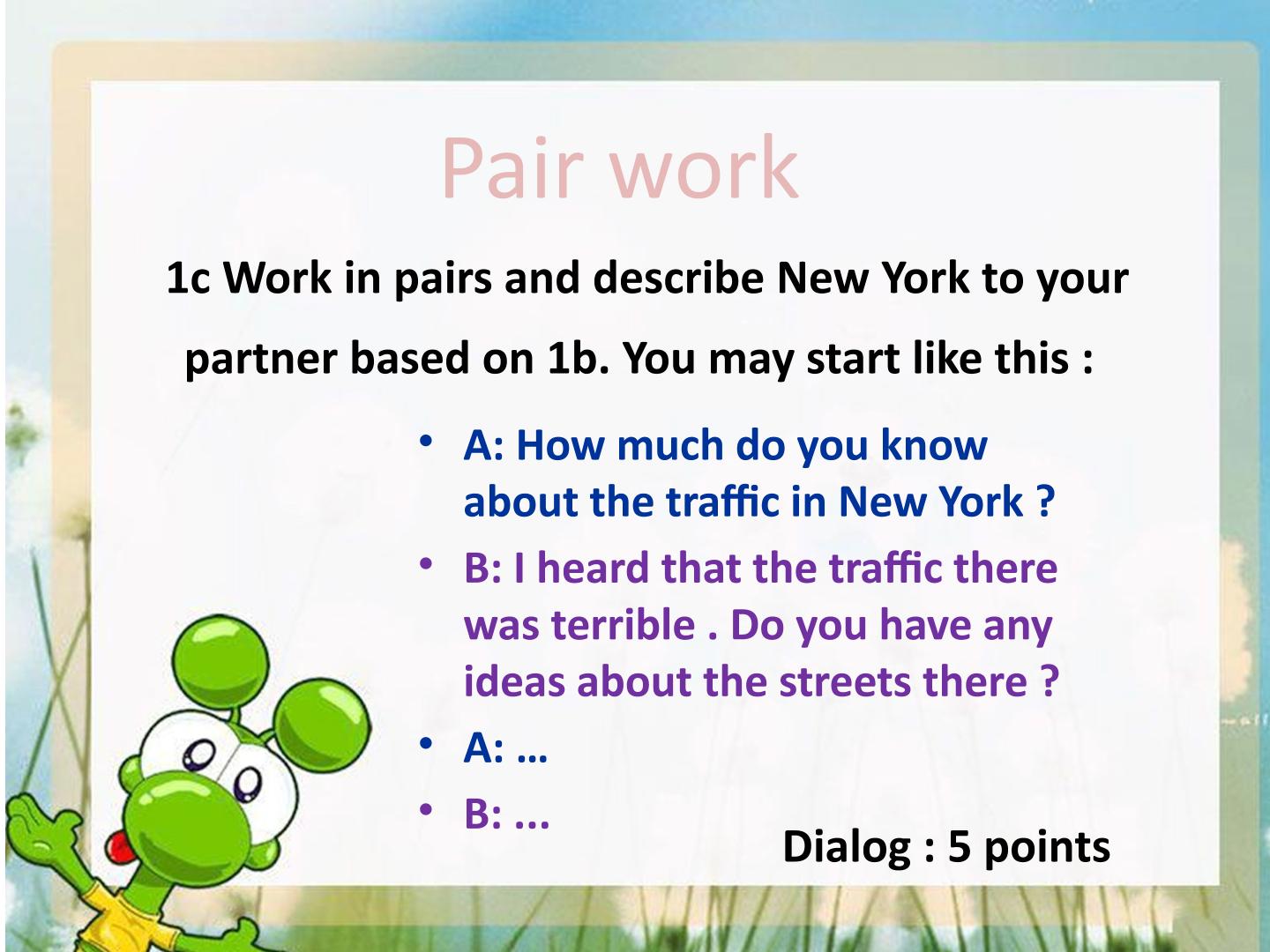 Pair work

1c Work in pairs and describe New York to your partner based on 1b. You may start like this :

• A: How much do you know about the traffic in New York ?
• B: I heard that the traffic there was terrible . Do you have any ideas about the streets there ?
• A: …
• B: ...

Dialog : 5 points